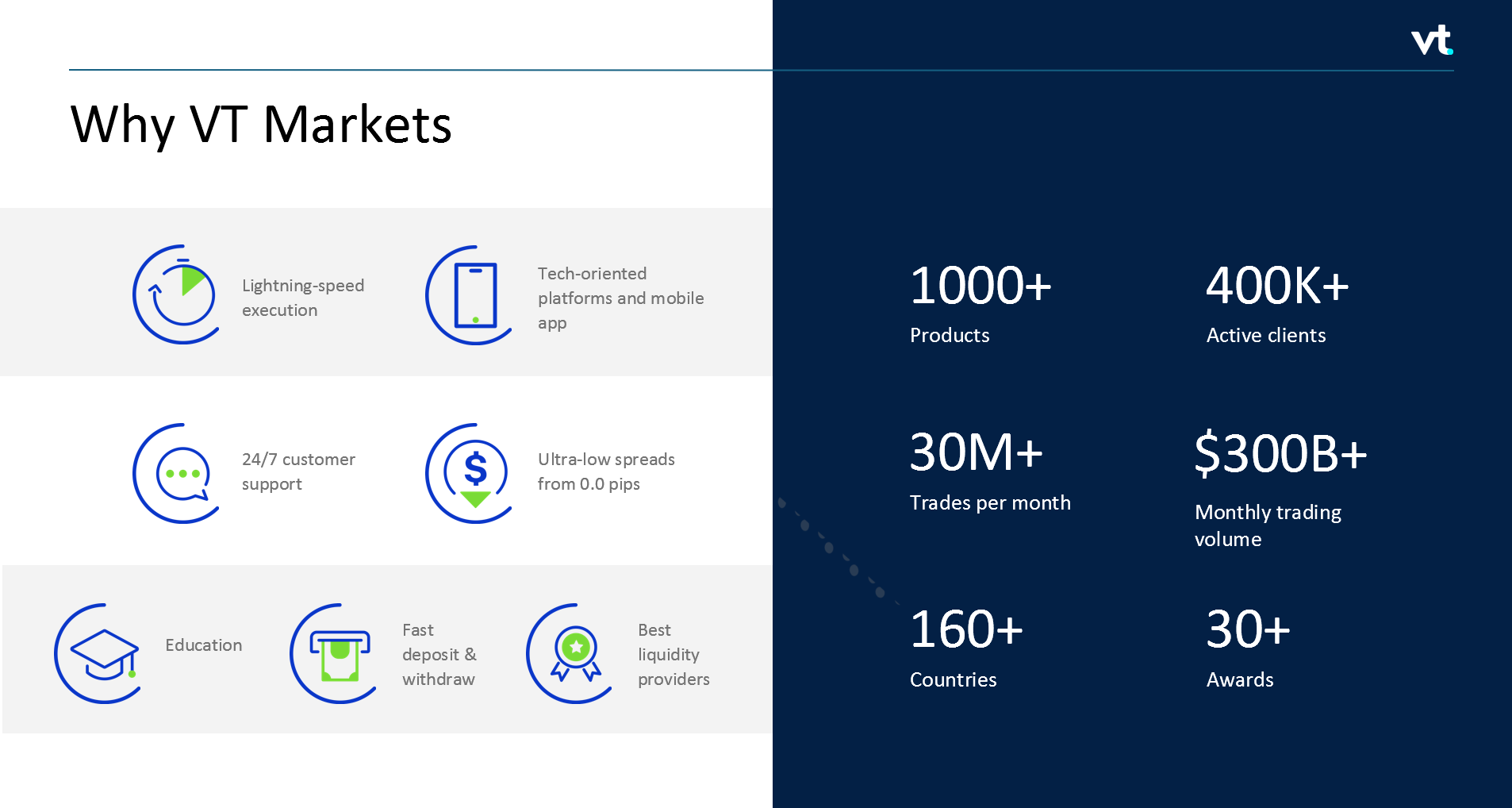 vt

Why VT Markets

Lightning-speed execution

Tech-oriented platforms and mobile app

24/7 customer support

Ultra-low spreads from 0.0 pips

Education

Fast deposit & withdraw

Best liquidity providers

1000+
Products

400K+
Active clients

30M+
Trades per month

$300B+
Monthly trading volume

160+
Countries

30+
Awards